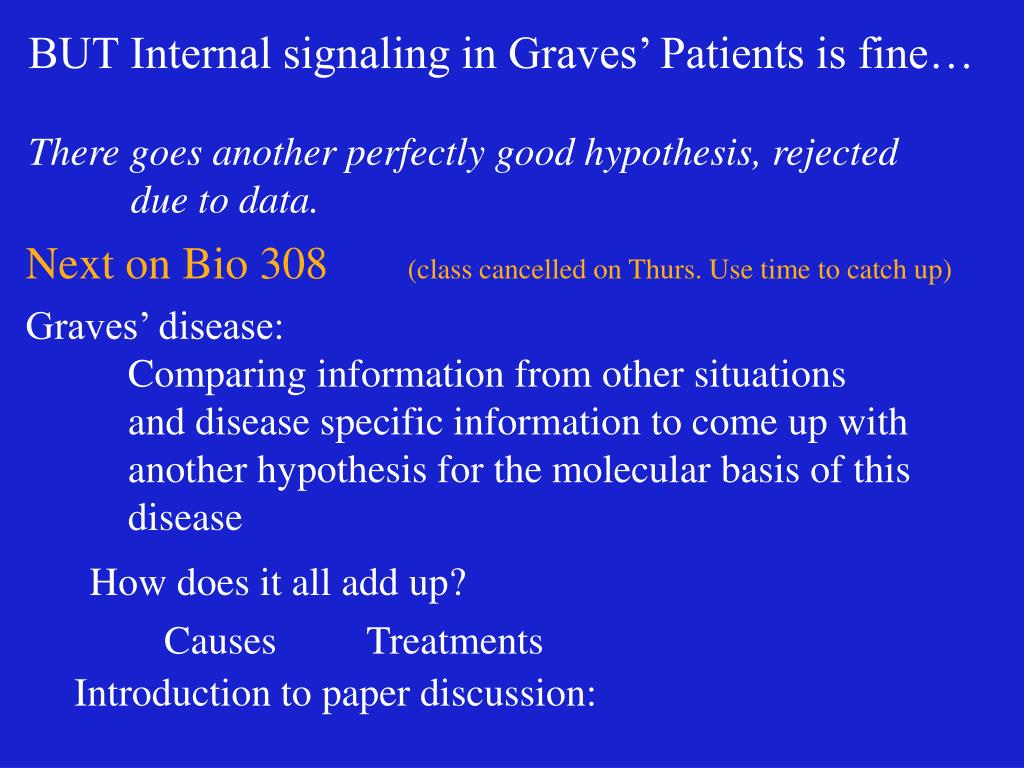 BUT Internal signaling in Graves’ Patients is fine…

There goes another perfectly good hypothesis, rejected due to data.

Next on Bio 308 (class cancelled on Thurs. Use time to catch up)

Graves’ disease:

Comparing information from other situations and disease specific information to come up with another hypothesis for the molecular basis of this disease

How does it all add up?

Causes Treatments

Introduction to paper discussion: